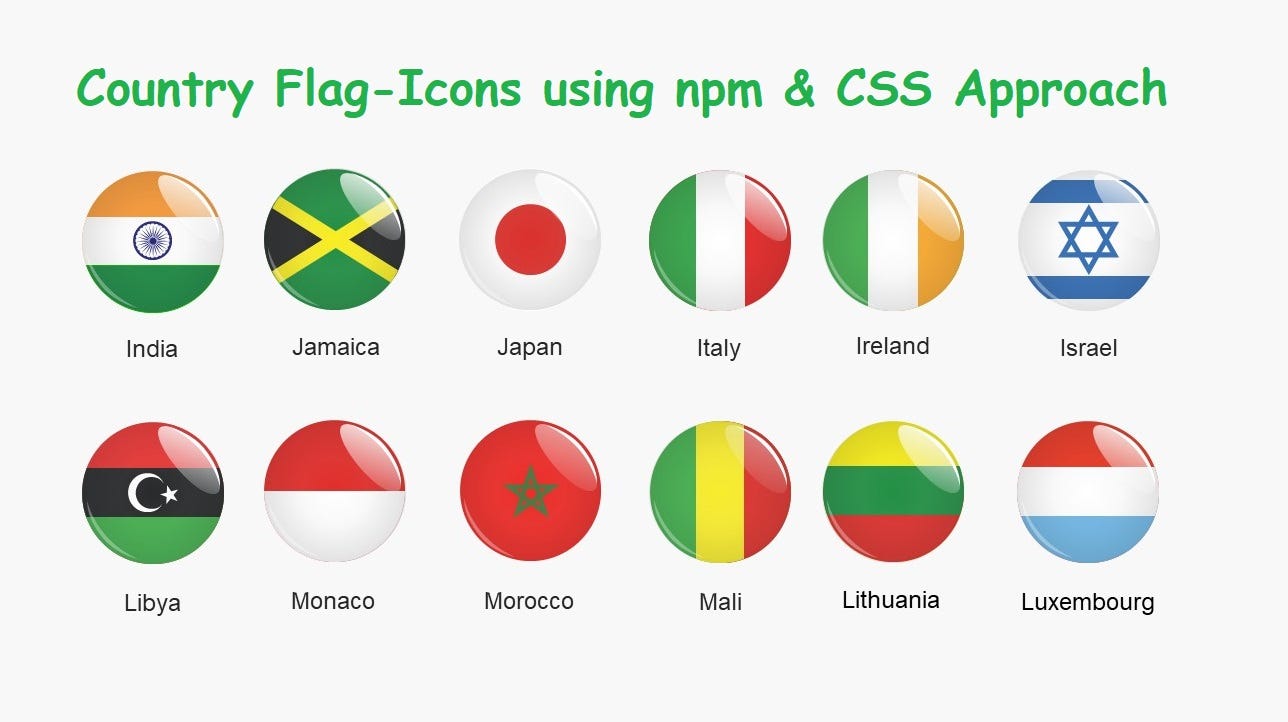 Country Flag-Icons using npm & CSS Approach

India
Jamaica
Japan
Italy
Ireland
Israel

Libya
Monaco
Morocco
Mali
Lithuania
Luxembourg